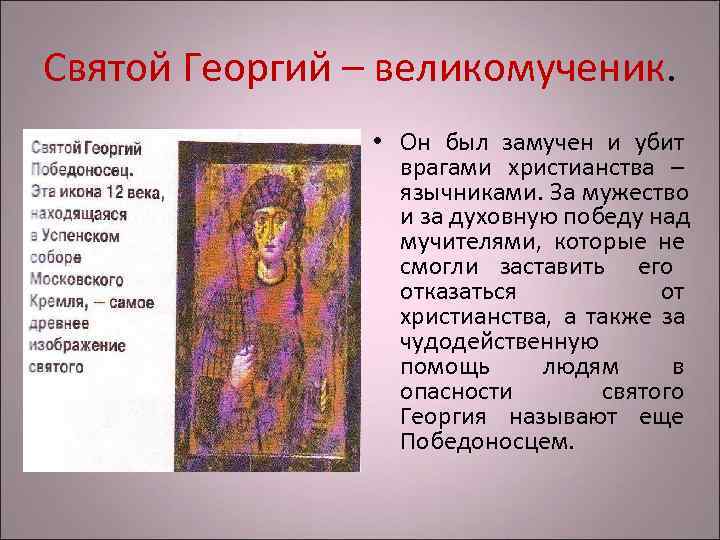 Святой Георгий – великомученик.

Святой Георгий Победоносец. Эта икона 12 века, находящаяся в Успенском соборе Московского Кремля, — самое древнее изображение святого

• Он был замучен и убит врагами христианства – язычниками. За мужество и за духовную победу над мучителями, которые не смогли заставить его отказаться от христианства, а также за чудодейственную помощь людям в опасности святого Георгия называют еще Победоносцем.